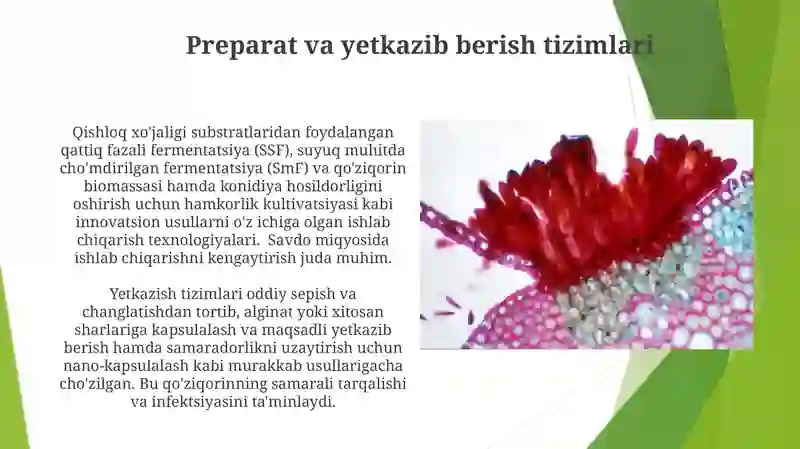 Preparat va yetkazib berish tizimlari

Qishloq xo'jaligi substratlaridan foydalangan qattiq fazali fermentatsiya (SSF), suyuq muhitda cho'mdirilgan fermentatsiya (SmF) va qo'ziqorin biomassasi hamda konidiya hosildorligini oshirish uchun hamkorlik kultivatsiyasi kabi innovatsion usullarni o'z ichiga olgan ishlab chiqarish texnologiyalari. Savdo miqyosida ishlab chiqarishni kengaytirish juda muhim.

Yetkazish tizimlari oddiy sepish va changlatishdan tortib, alginat yoki xitosan sharlariga kapsulalash va maqsadli yetkazib berish hamda samaradorlikni uzaytirish uchun nano-kapsulalash kabi murakkab usullarigacha cho'zilgan. Bu qo'ziqorinning samarali tarqalishi va infektsiyasini ta'minlaydi.